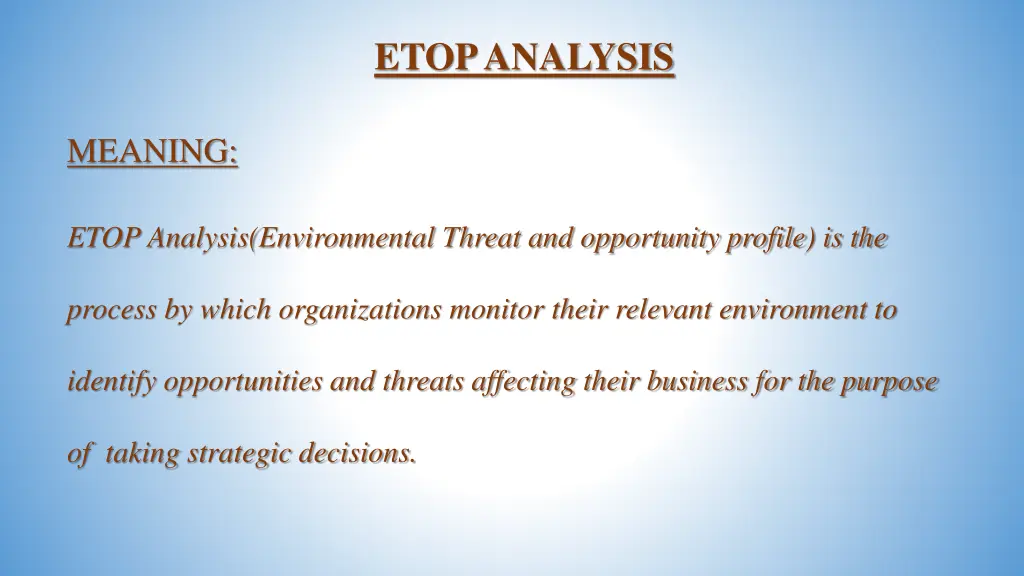 ETOP ANALYSIS

MEANING:

ETOP Analysis(Environmental Threat and opportunity profile) is the process by which organizations monitor their relevant environment to identify opportunities and threats affecting their business for the purpose of taking strategic decisions.